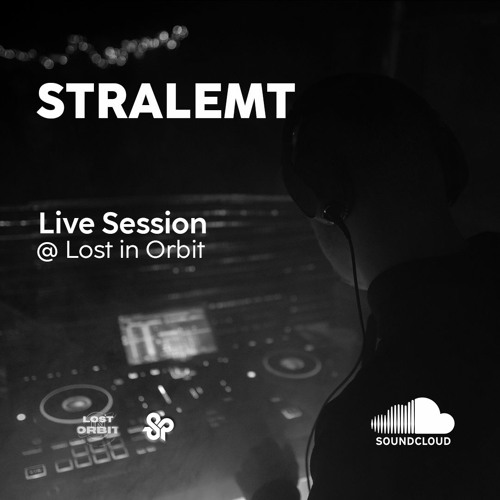 STRALEMT

Live Session
@ Lost in Orbit

LOST IN ORBIT

SOUNDCLOUD